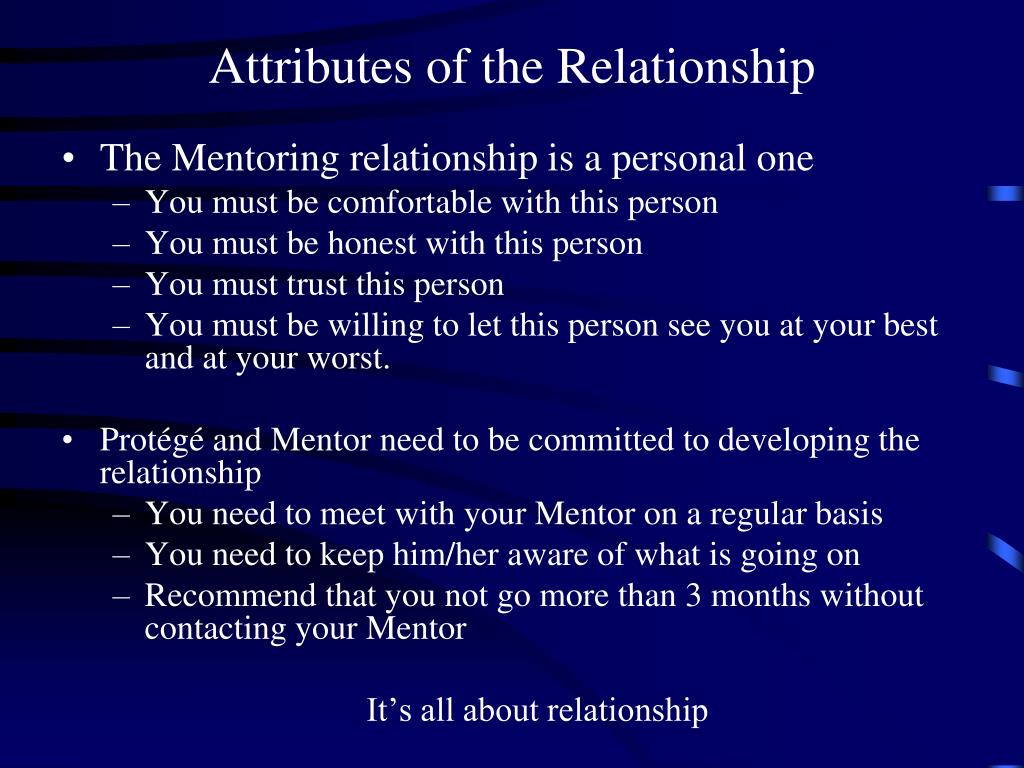 Attributes of the Relationship

• The Mentoring relationship is a personal one
– You must be comfortable with this person
– You must be honest with this person
– You must trust this person
– You must be willing to let this person see you at your best and at your worst.

• Protégé and Mentor need to be committed to developing the relationship
– You need to meet with your Mentor on a regular basis
– You need to keep him/her aware of what is going on
– Recommend that you not go more than 3 months without contacting your Mentor

It’s all about relationship